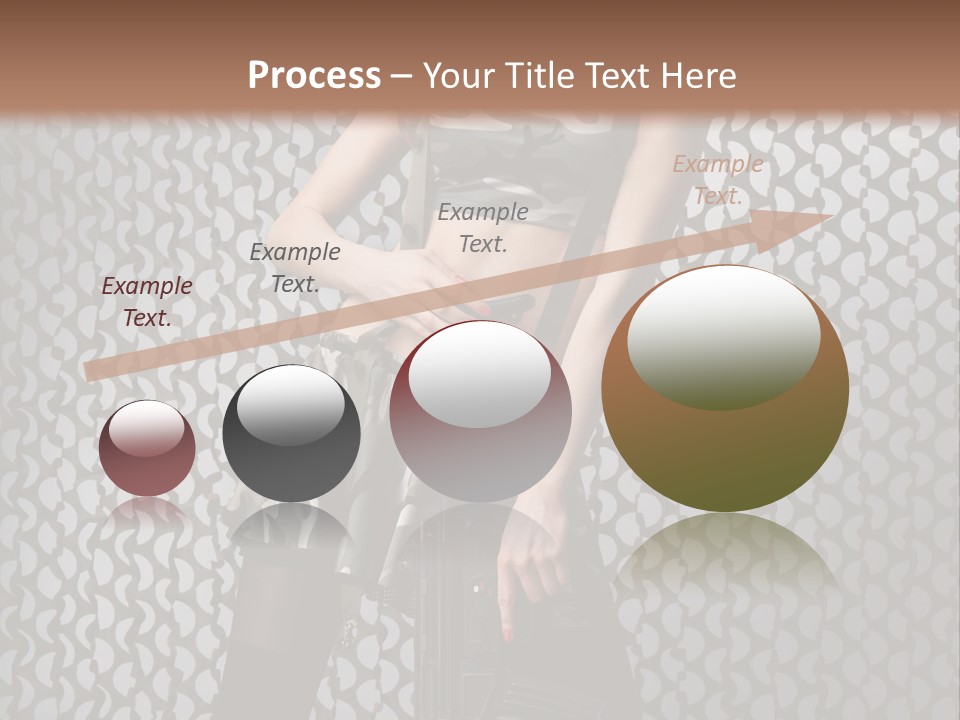 Process – Your Title Text Here

Example Text.

Example Text.

Example Text.

Example Text.